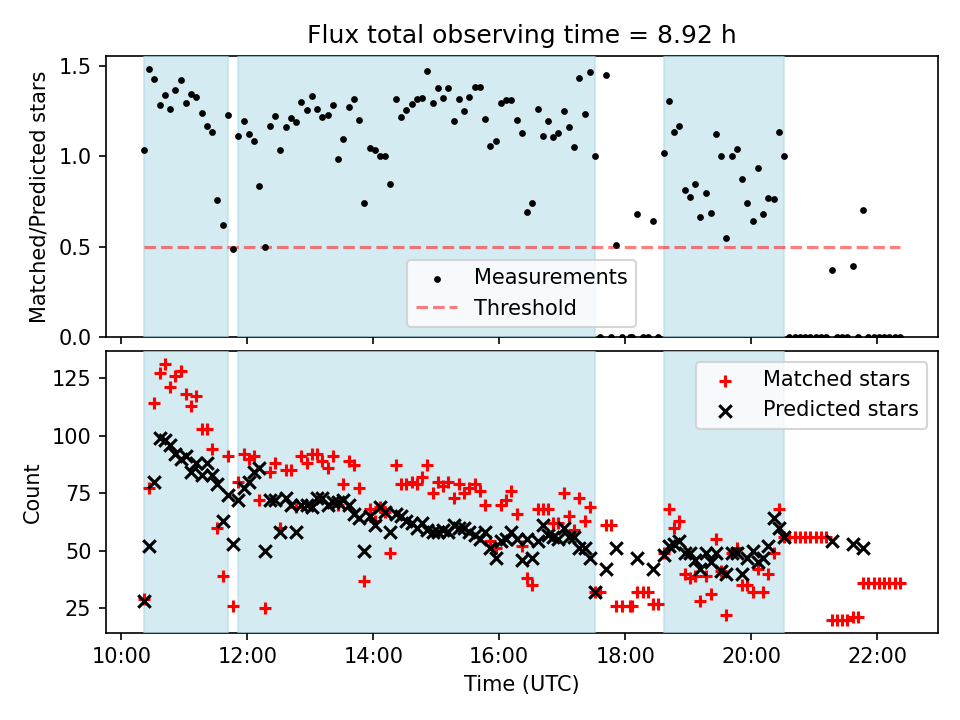 Flux total observing time = 8.92 h

Matched/Predicted stars

1.5
1.0
0.5
0.0

Measurements
Threshold

Count

125
100
75
50
25

Matched stars
Predicted stars

10:00
12:00
14:00
16:00
18:00
20:00
22:00

Time (UTC)